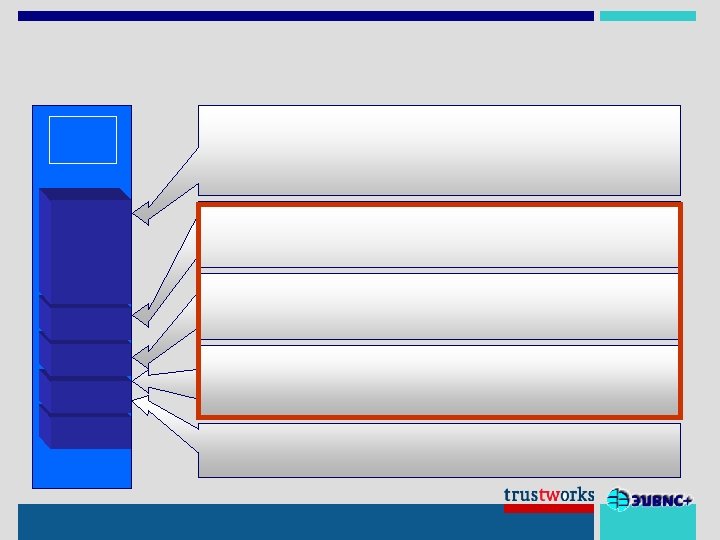 trustworks
ЭЛВИС+